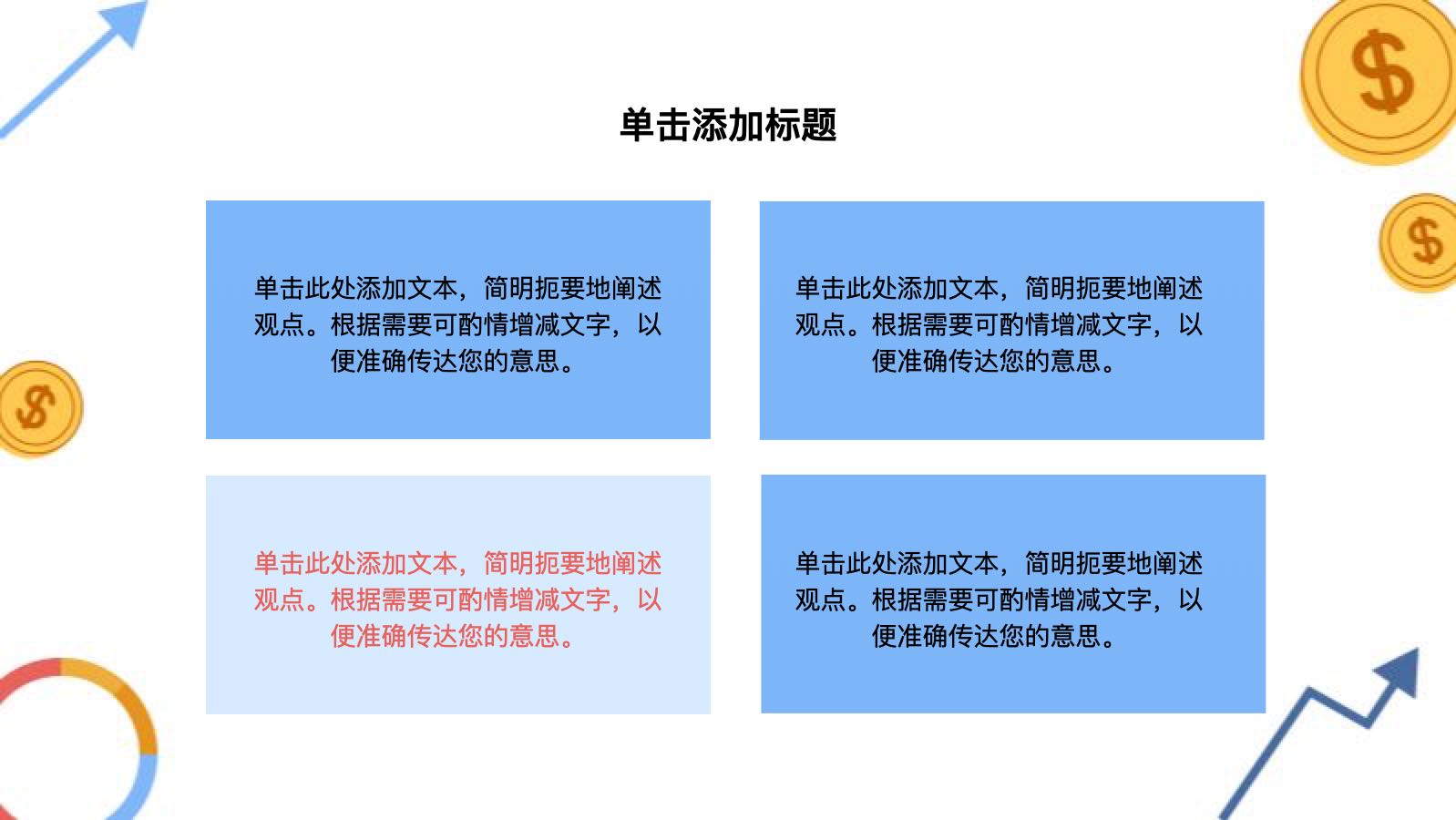 $

$

$

单击添加标题

单击此处添加文本，简明扼要地阐述观点。根据需要可酌情增减文字，以便准确传达您的意思。

单击此处添加文本，简明扼要地阐述观点。根据需要可酌情增减文字，以便准确传达您的意思。

单击此处添加文本，简明扼要地阐述观点。根据需要可酌情增减文字，以便准确传达您的意思。

单击此处添加文本，简明扼要地阐述观点。根据需要可酌情增减文字，以便准确传达您的意思。